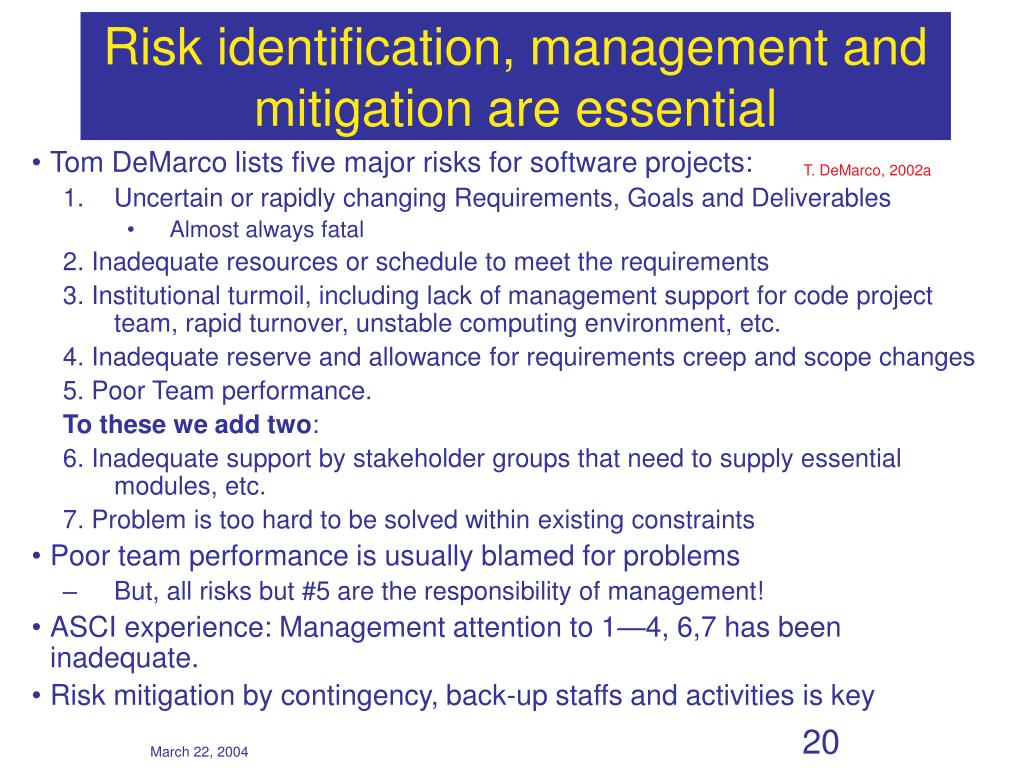 Risk identification, management and mitigation are essential

• Tom DeMarco lists five major risks for software projects:
T. DeMarco, 2002a

1. Uncertain or rapidly changing Requirements, Goals and Deliverables
• Almost always fatal

2. Inadequate resources or schedule to meet the requirements

3. Institutional turmoil, including lack of management support for code project team, rapid turnover, unstable computing environment, etc.

4. Inadequate reserve and allowance for requirements creep and scope changes

5. Poor Team performance.

To these we add two:

6. Inadequate support by stakeholder groups that need to supply essential modules, etc.

7. Problem is too hard to be solved within existing constraints

• Poor team performance is usually blamed for problems
– But, all risks but #5 are the responsibility of management!

• ASCI experience: Management attention to 1—4, 6,7 has been inadequate.

• Risk mitigation by contingency, back-up staffs and activities is key

March 22, 2004

20